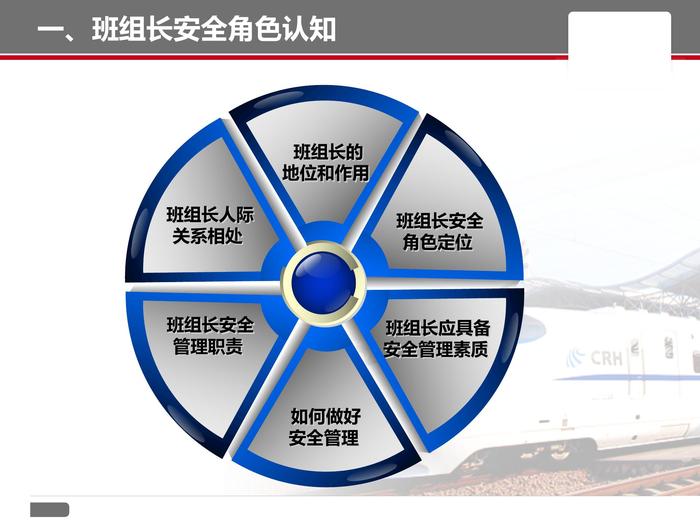 一、班组长安全角色认知

班组长的地位和作用

班组长安全角色定位

班组长应具备安全管理素质

如何做好安全管理

班组长安全管理职责

班组长人际关系相处

CRH